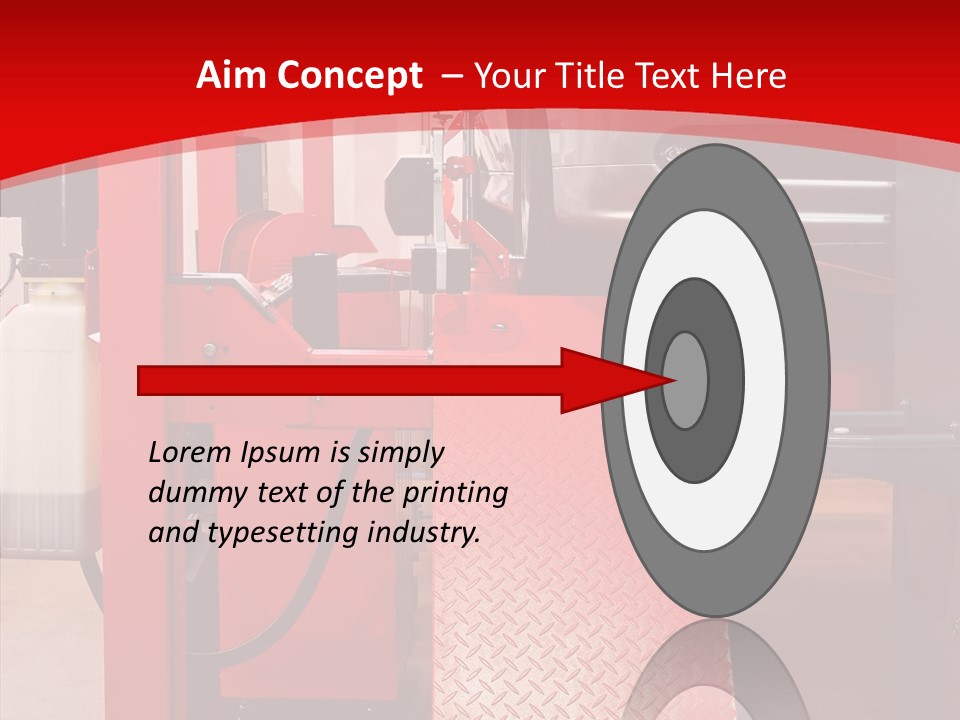 Aim Concept – Your Title Text Here

Lorem Ipsum is simply dummy text of the printing and typesetting industry.